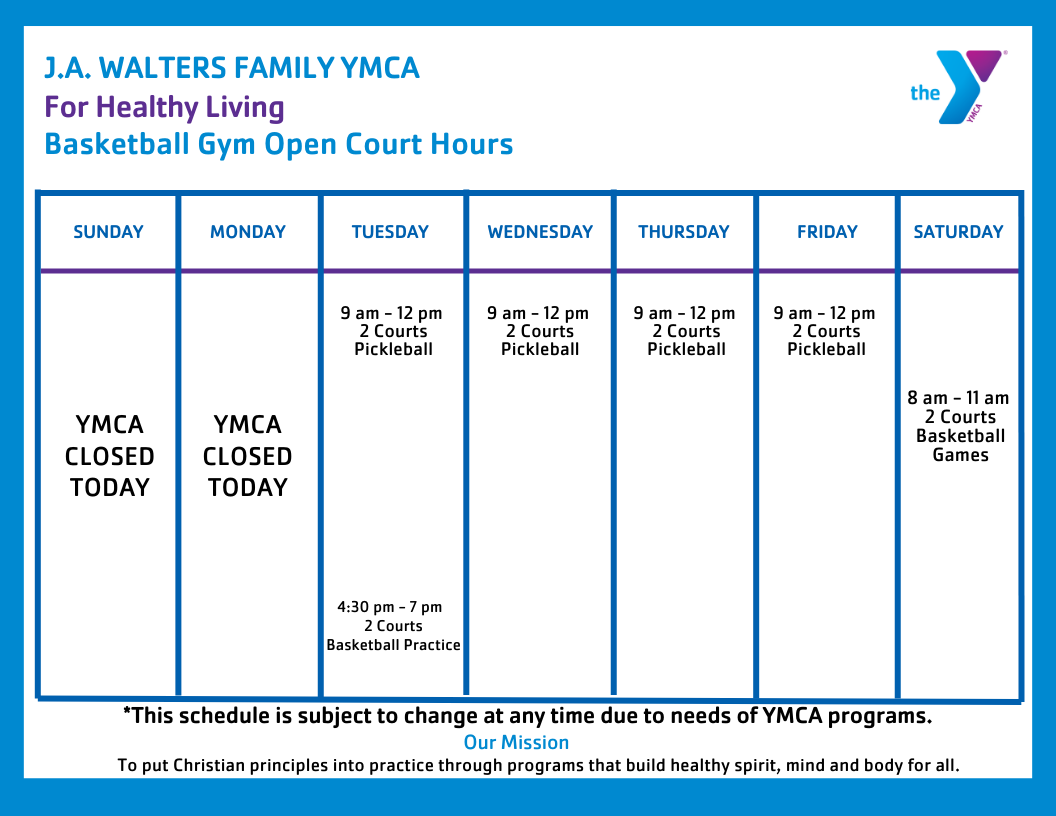 J.A. WALTERS FAMILY YMCA
For Healthy Living
Basketball Gym Open Court Hours

the YMCA

| SUNDAY | MONDAY | TUESDAY | WEDNESDAY | THURSDAY | FRIDAY | SATURDAY |
|---|---|---|---|---|---|---|
| YMCA CLOSED TODAY | YMCA CLOSED TODAY | 9 am - 12 pm 2 Courts Pickleball 4:30 pm - 7 pm 2 Courts Basketball Practice | 9 am - 12 pm 2 Courts Pickleball | 9 am - 12 pm 2 Courts Pickleball | 9 am - 12 pm 2 Courts Pickleball | 8 am - 11 am 2 Courts Basketball Games |

*This schedule is subject to change at any time due to needs of YMCA programs.
Our Mission
To put Christian principles into practice through programs that build healthy spirit, mind and body for all.